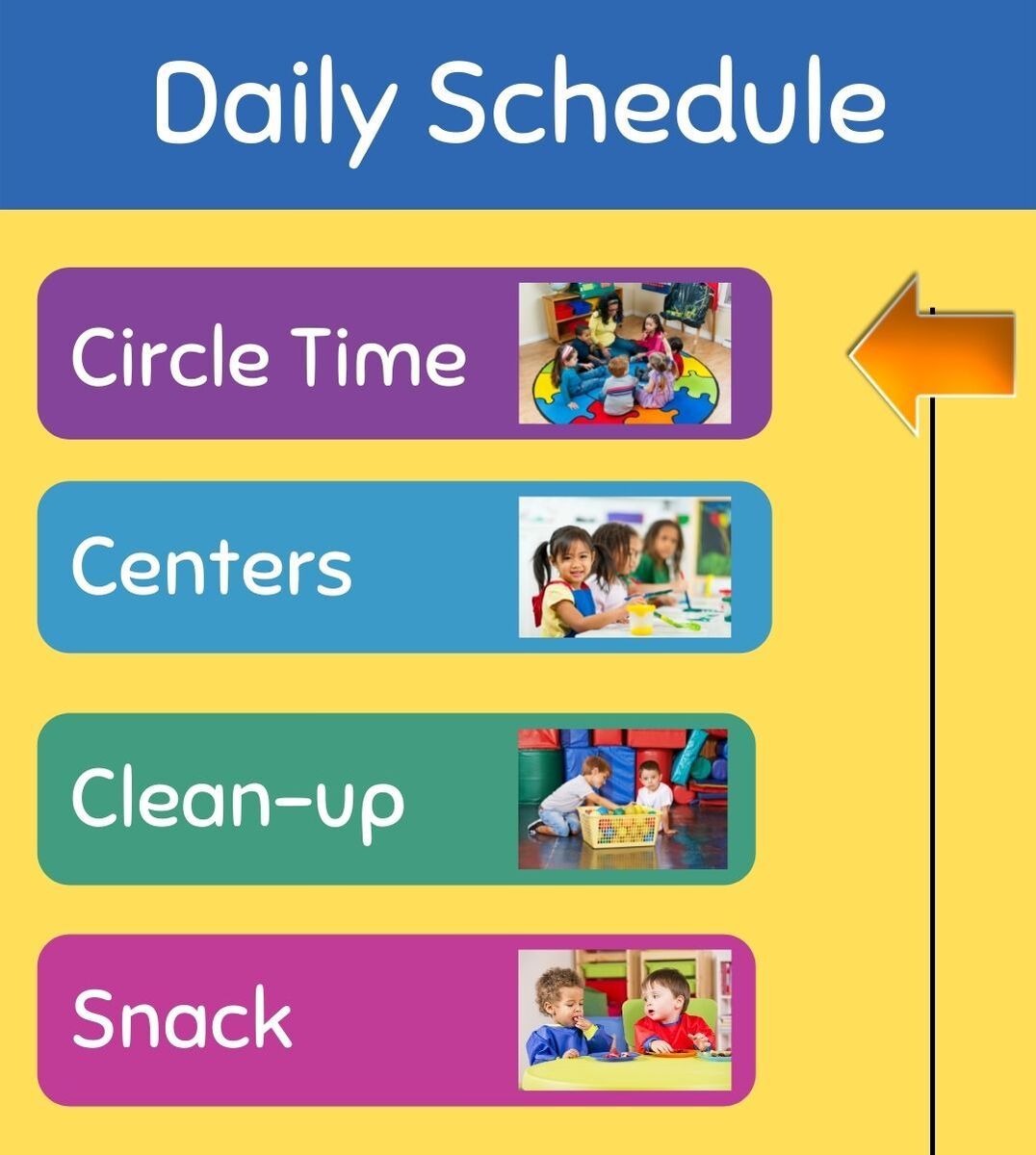 Daily Schedule

Circle Time

Centers

Clean-up

Snack